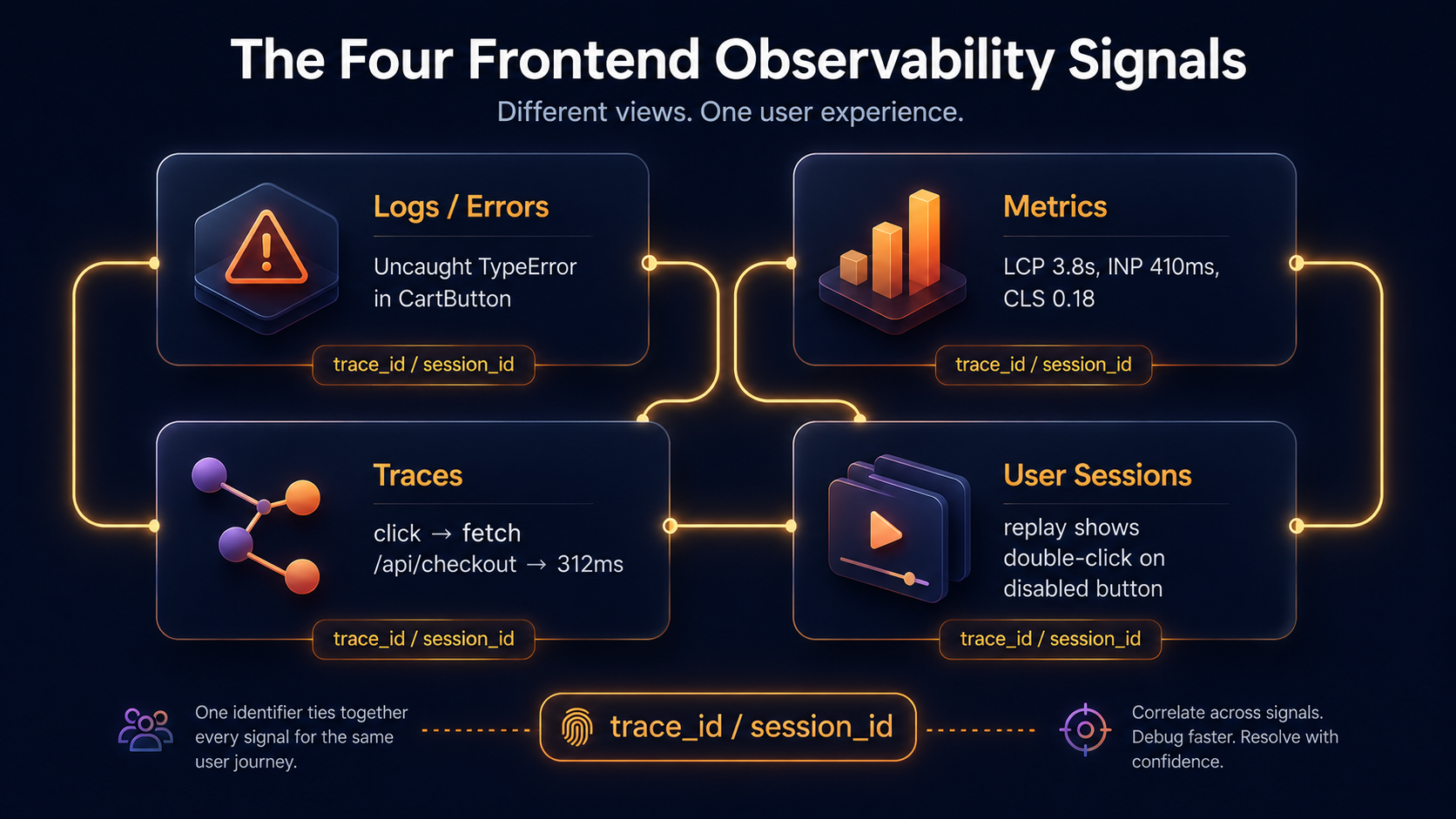 The Four Frontend Observability Signals

Different views. One user experience.

Logs / Errors

Uncaught TypeError in CartButton

trace_id / session_id

Metrics

LCP 3.8s, INP 410ms, CLS 0.18

trace_id / session_id

Traces

click → fetch /api/checkout → 312ms

trace_id / session_id

User Sessions

replay shows double-click on disabled button

trace_id / session_id

One identifier ties together every signal for the same user journey.

trace_id / session_id

Correlate across signals. Debug faster. Resolve with confidence.